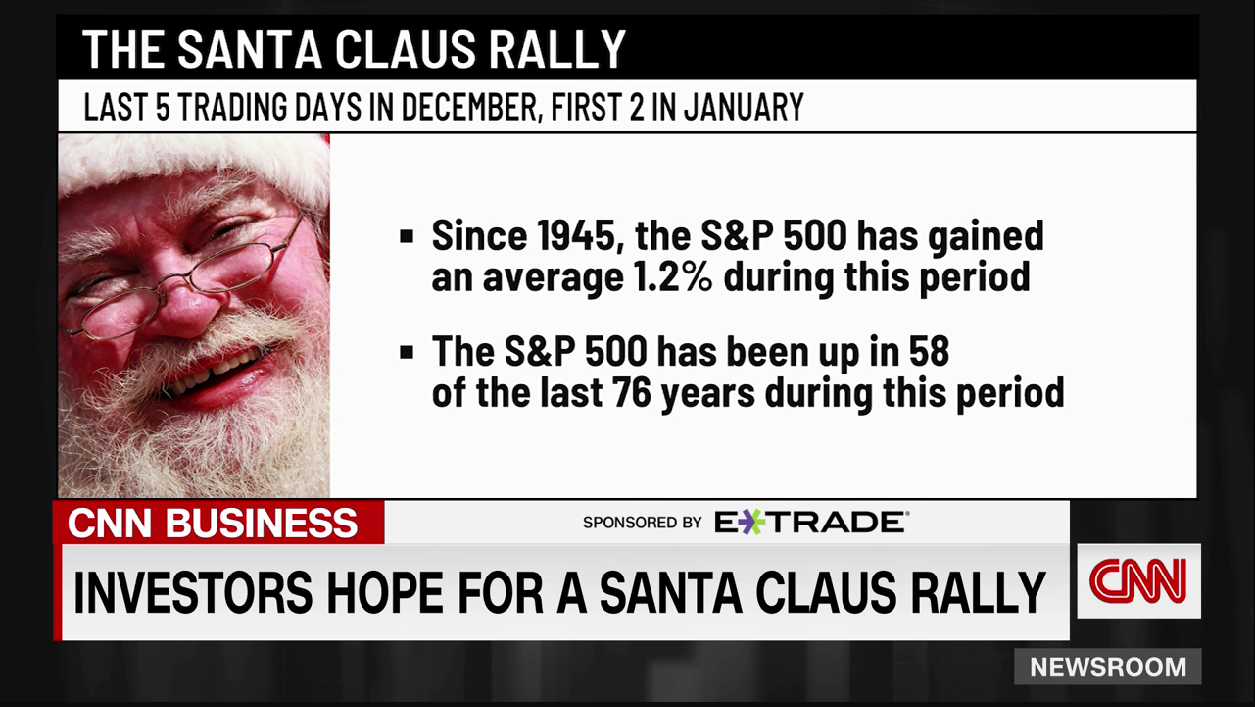 THE SANTA CLAUS RALLY

LAST 5 TRADING DAYS IN DECEMBER, FIRST 2 IN JANUARY

▪ Since 1945, the S&P 500 has gained an average 1.2% during this period

▪ The S&P 500 has been up in 58 of the last 76 years during this period

CNN BUSINESS

SPONSORED BY E*TRADE

INVESTORS HOPE FOR A SANTA CLAUS RALLY

CNN

NEWSROOM